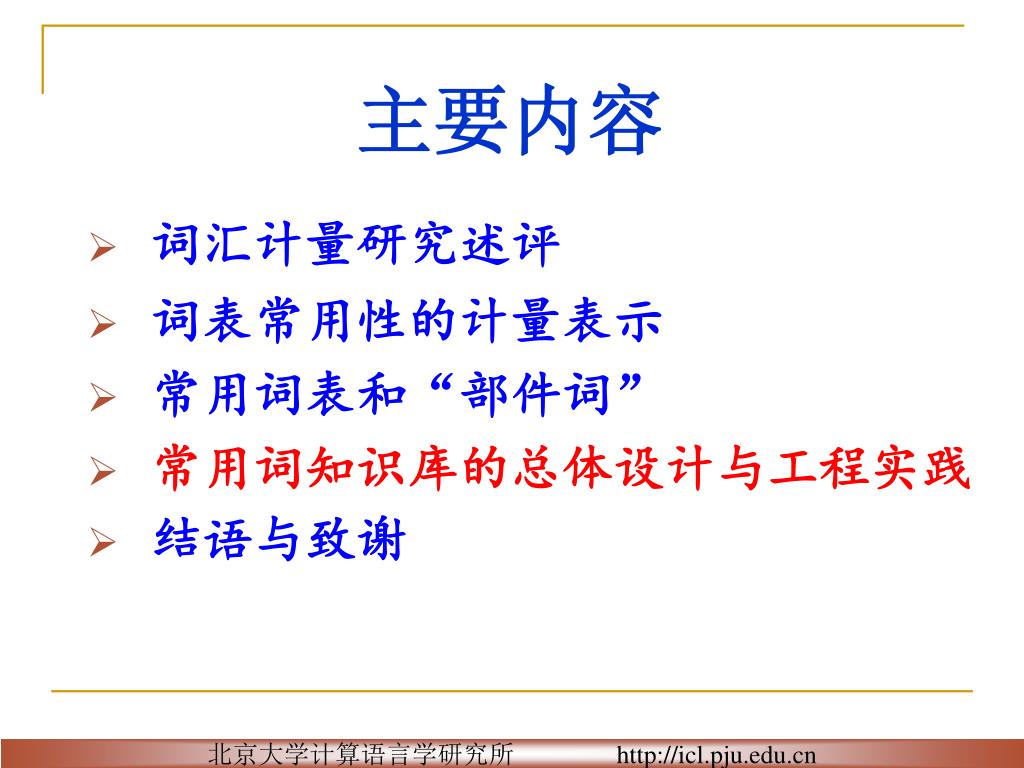 主要内容

➢ 词汇计量研究述评
➢ 词表常用性的计量表示
➢ 常用词表和“部件词”
➢ 常用词知识库的总体设计与工程实践
➢ 结语与致谢

北京大学计算语言学研究所 http://icl.pju.edu.cn